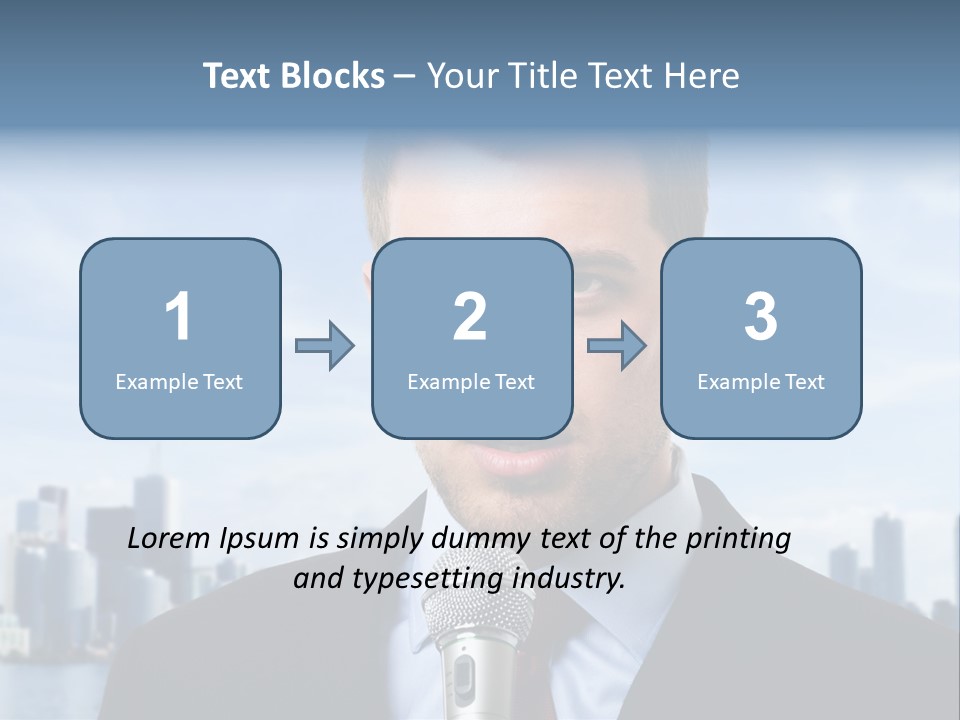 Text Blocks – Your Title Text Here

1
Example Text

2
Example Text

3
Example Text

Lorem Ipsum is simply dummy text of the printing and typesetting industry.